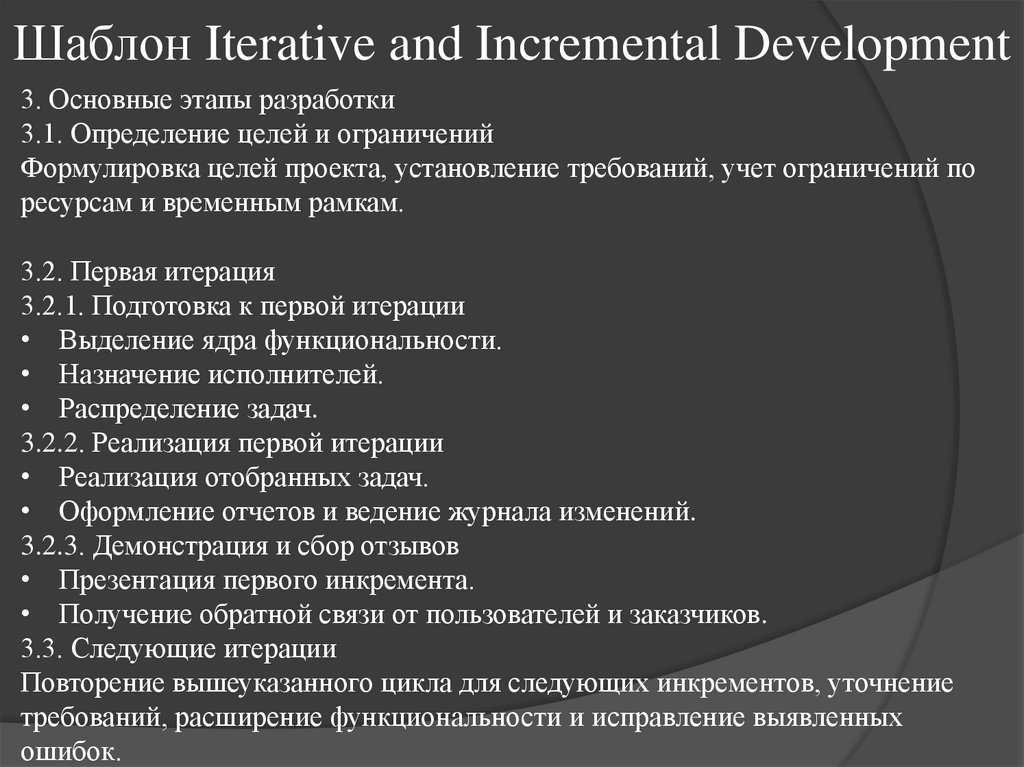 Шаблон Iterative and Incremental Development

3. Основные этапы разработки
3.1. Определение целей и ограничений
Формулировка целей проекта, установление требований, учет ограничений по ресурсам и временным рамкам.

3.2. Первая итерация
3.2.1. Подготовка к первой итерации
• Выделение ядра функциональности.
• Назначение исполнителей.
• Распределение задач.
3.2.2. Реализация первой итерации
• Реализация отобранных задач.
• Оформление отчетов и ведение журнала изменений.
3.2.3. Демонстрация и сбор отзывов
• Презентация первого инкремента.
• Получение обратной связи от пользователей и заказчиков.
3.3. Следующие итерации
Повторение вышеуказанного цикла для следующих инкрементов, уточнение требований, расширение функциональности и исправление выявленных ошибок.